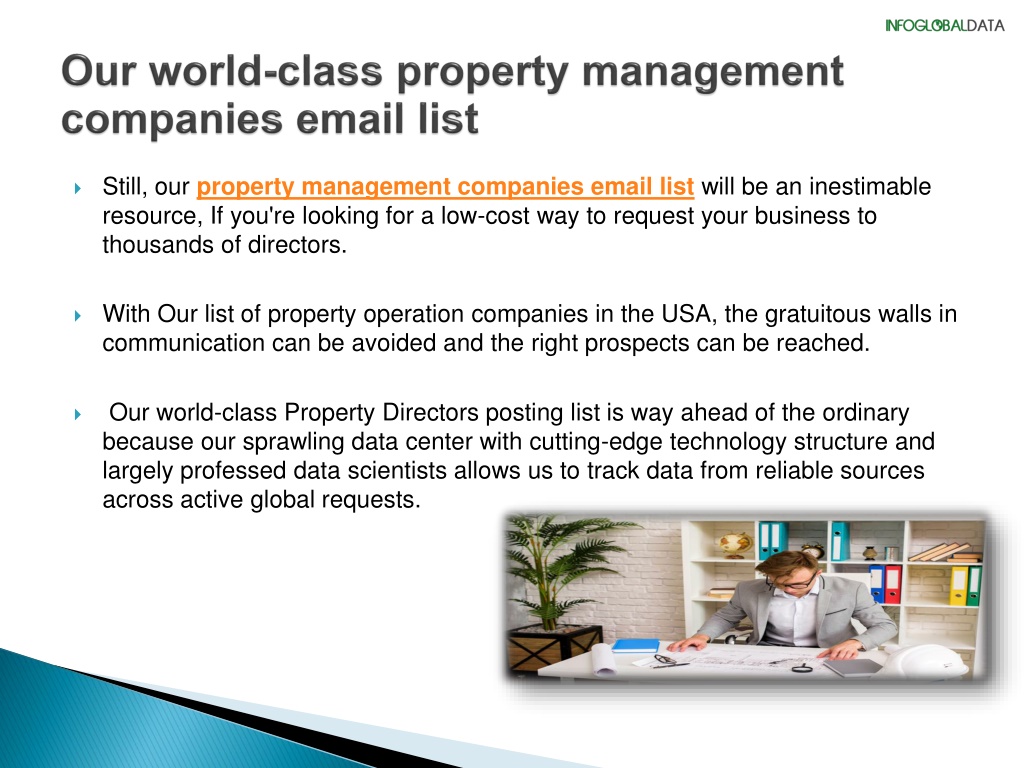 INFOGLOBALDATA

Our world-class property management companies email list

Still, our property management companies email list will be an inestimable resource, If you're looking for a low-cost way to request your business to thousands of directors.

With Our list of property operation companies in the USA, the gratuitous walls in communication can be avoided and the right prospects can be reached.

Our world-class Property Directors posting list is way ahead of the ordinary because our sprawling data center with cutting-edge technology structure and largely professed data scientists allows us to track data from reliable sources across active global requests.